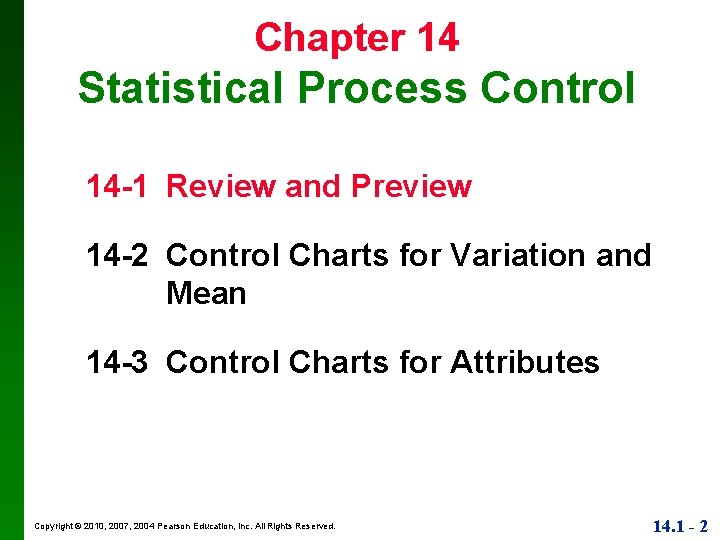 Chapter 14
Statistical Process Control

14-1 Review and Preview

14-2 Control Charts for Variation and Mean

14-3 Control Charts for Attributes

Copyright © 2010, 2007, 2004 Pearson Education, Inc. All Rights Reserved.

14.1 - 2